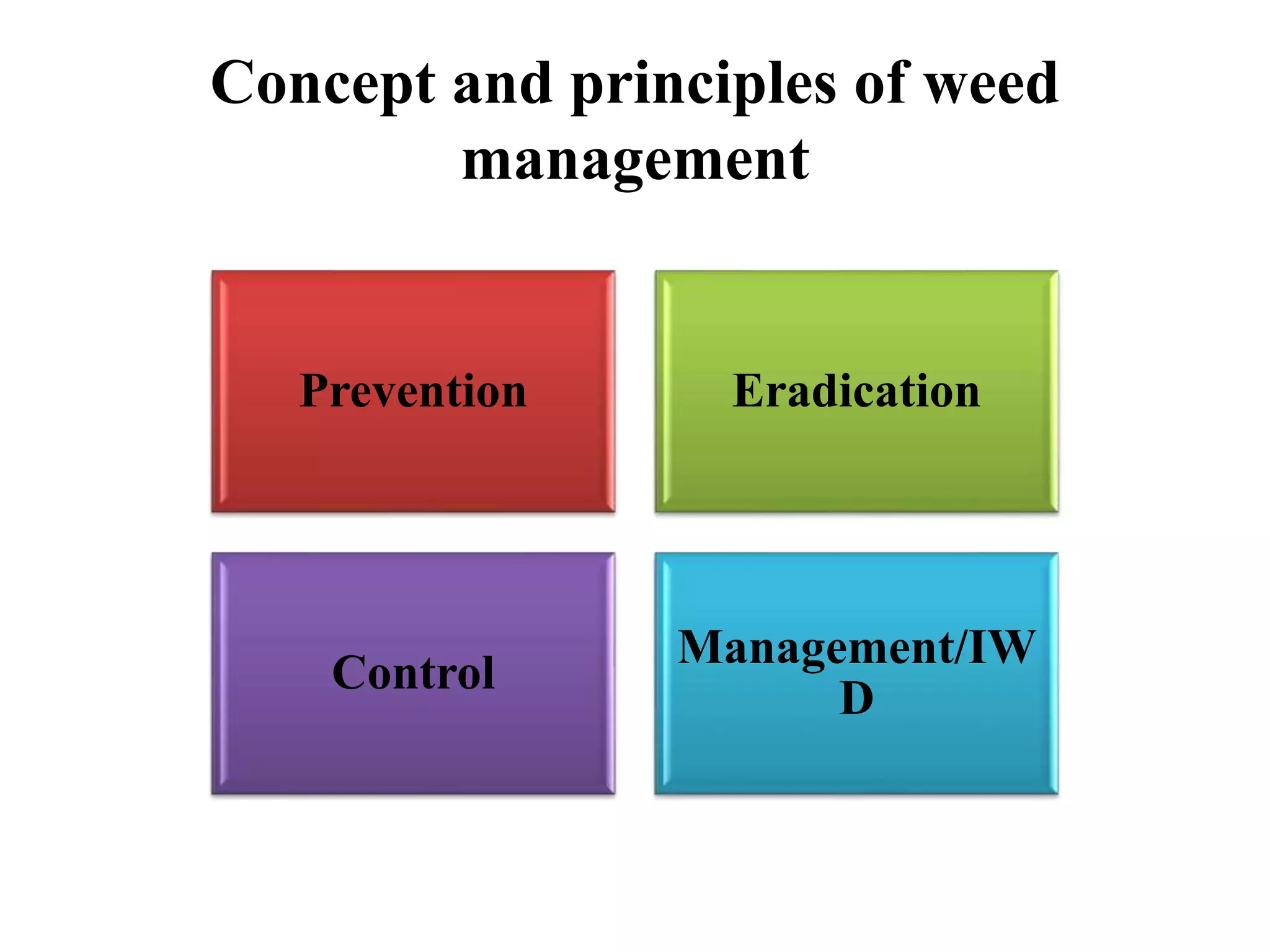 Concept and principles of weed management

Prevention

Eradication

Control

Management/IWD